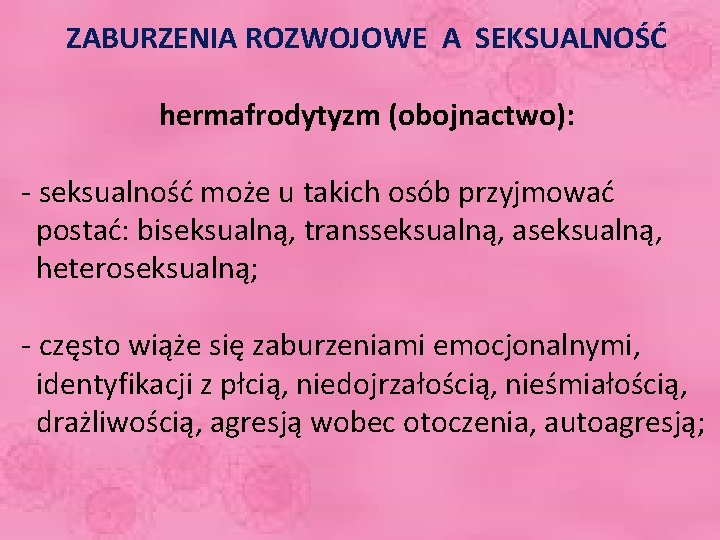 ZABURZENIA ROZWOJOWE A SEKSUALNOŚĆ

hermafrodytyzm (obojnactwo):

- seksualność może u takich osób przyjmować postać: biseksualną, transseksualną, aseksualną, heteroseksualną;

- często wiąże się zaburzeniami emocjonalnymi, identyfikacji z płcią, niedojrzałością, nieśmiałością, drażliwością, agresją wobec otoczenia, autoagresją;